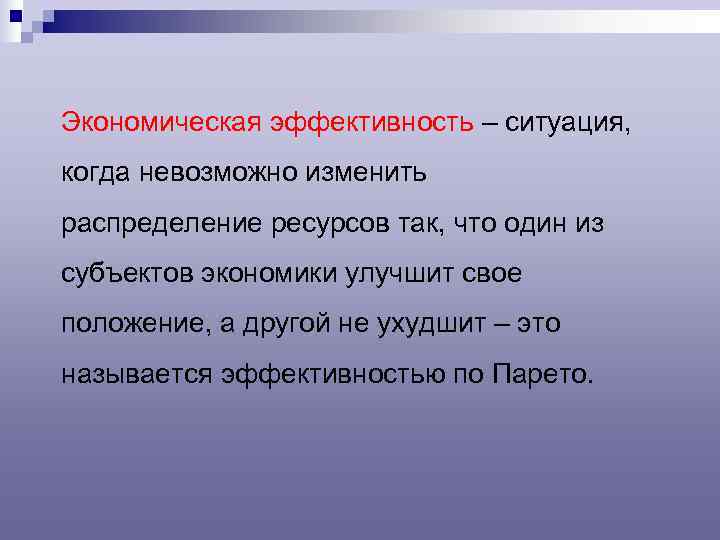 Экономическая эффективность – ситуация, когда невозможно изменить распределение ресурсов так, что один из субъектов экономики улучшит свое положение, а другой не ухудшит – это называется эффективностью по Парето.